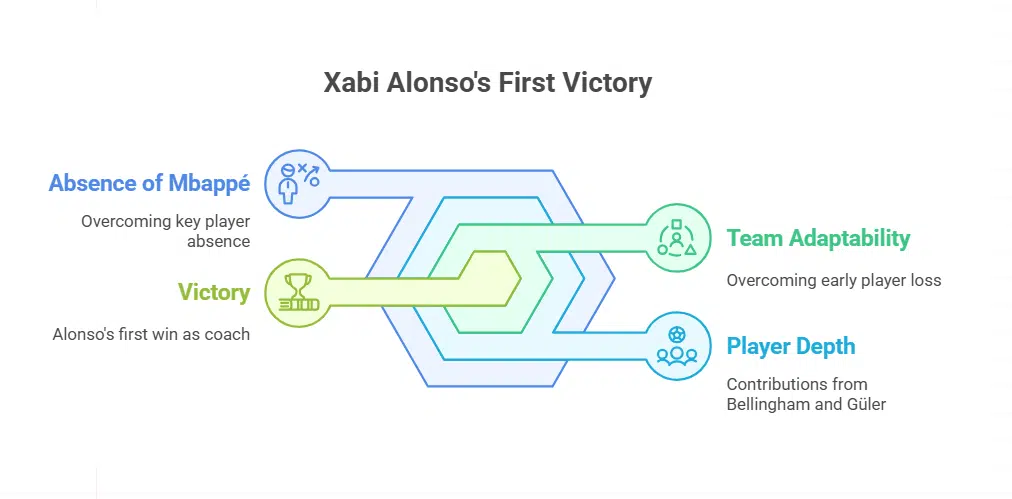 Xabi Alonso's First Victory

Absence of Mbappé

Overcoming key player absence

Victory

Alonso's first win as coach

Team Adaptability

Overcoming early player loss

Player Depth

Contributions from Bellingham and Güler